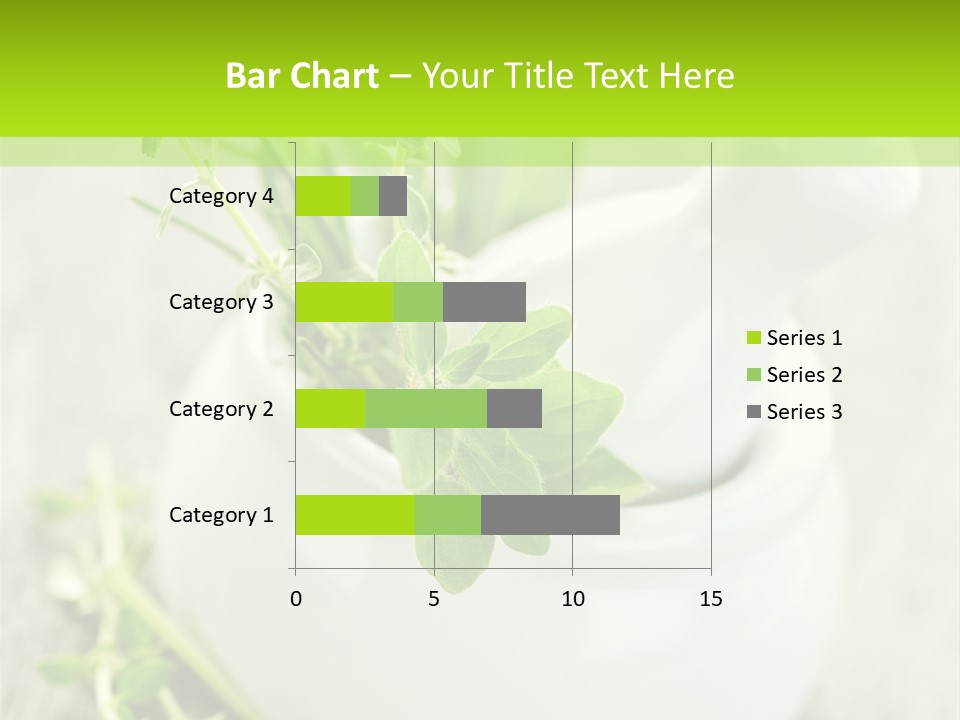 Bar Chart – Your Title Text Here

Category 4
Category 3
Category 2
Category 1

0
5
10
15

Series 1
Series 2
Series 3